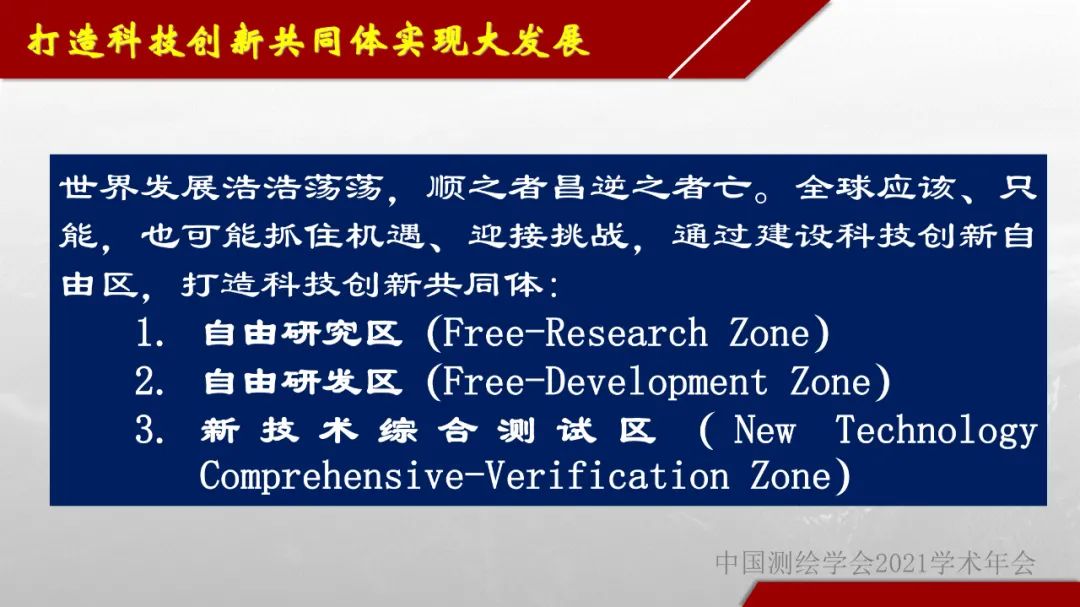 打造科技创新共同体实现大发展

世界发展浩浩荡荡，顺之者昌逆之者亡。全球应该、只能，也可能抓住机遇、迎接挑战，通过建设科技创新自由区，打造科技创新共同体：

1. 自由研究区 (Free-Research Zone)
2. 自由研发区 (Free-Development Zone)
3. 新技术综合测试区 ( New Technology Comprehensive-Verification Zone)

中国测绘学会2021学术年会